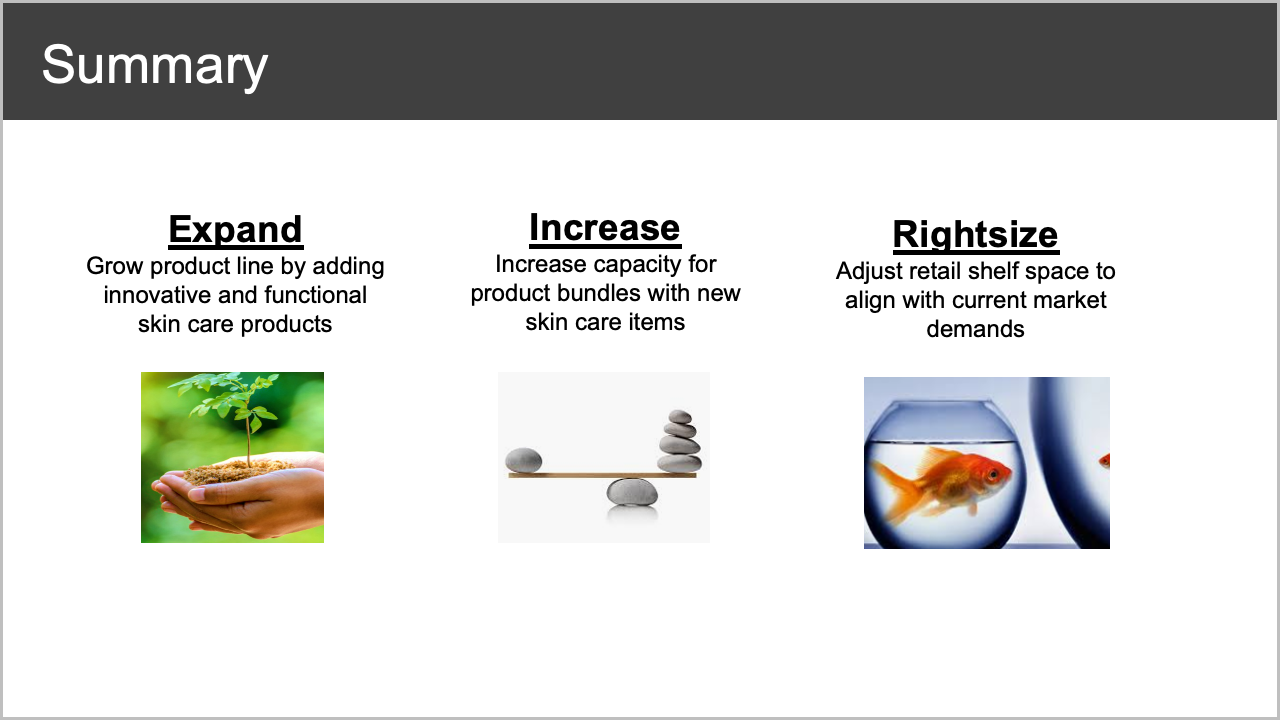 Summary

Expand
Grow product line by adding innovative and functional skin care products

Increase
Increase capacity for product bundles with new skin care items

Rightsize
Adjust retail shelf space to align with current market demands